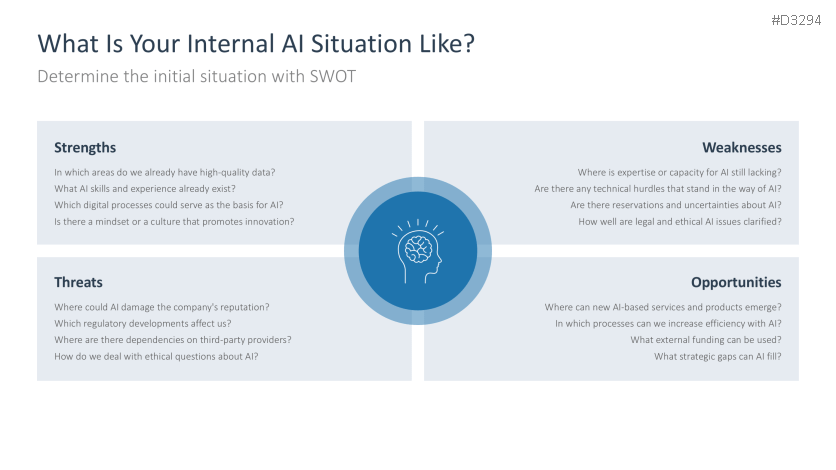 #D3294

What Is Your Internal AI Situation Like?

Determine the initial situation with SWOT

Strengths

In which areas do we already have high-quality data?
What AI skills and experience already exist?
Which digital processes could serve as the basis for AI?
Is there a mindset or a culture that promotes innovation?

Weaknesses

Where is expertise or capacity for AI still lacking?
Are there any technical hurdles that stand in the way of AI?
Are there reservations and uncertainties about AI?
How well are legal and ethical AI issues clarified?

Threats

Where could AI damage the company's reputation?
Which regulatory developments affect us?
Where are there dependencies on third-party providers?
How do we deal with ethical questions about AI?

Opportunities

Where can new AI-based services and products emerge?
In which processes can we increase efficiency with AI?
What external funding can be used?
What strategic gaps can AI fill?